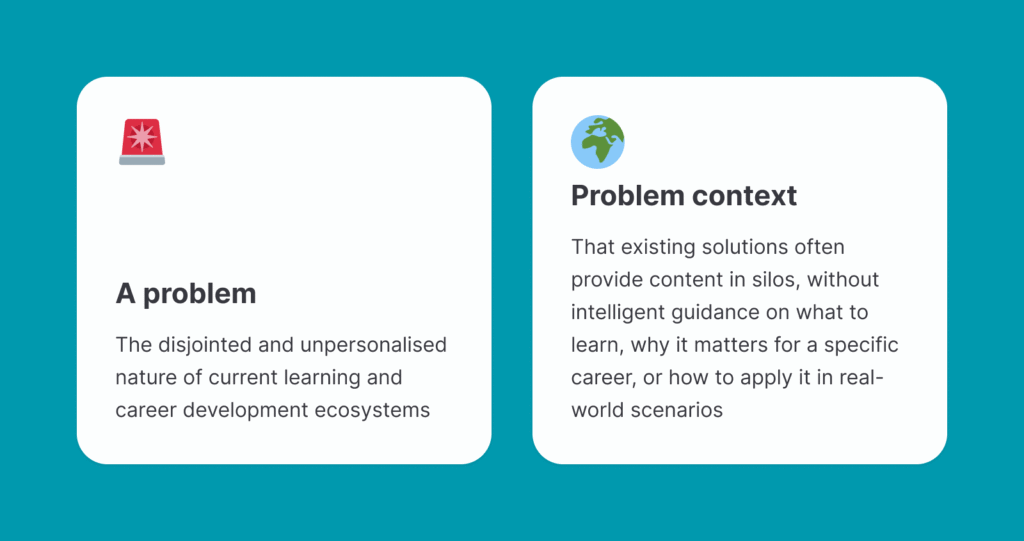 A problem

The disjointed and unpersonalised nature of current learning and career development ecosystems

Problem context

That existing solutions often provide content in silos, without intelligent guidance on what to learn, why it matters for a specific career, or how to apply it in real-world scenarios